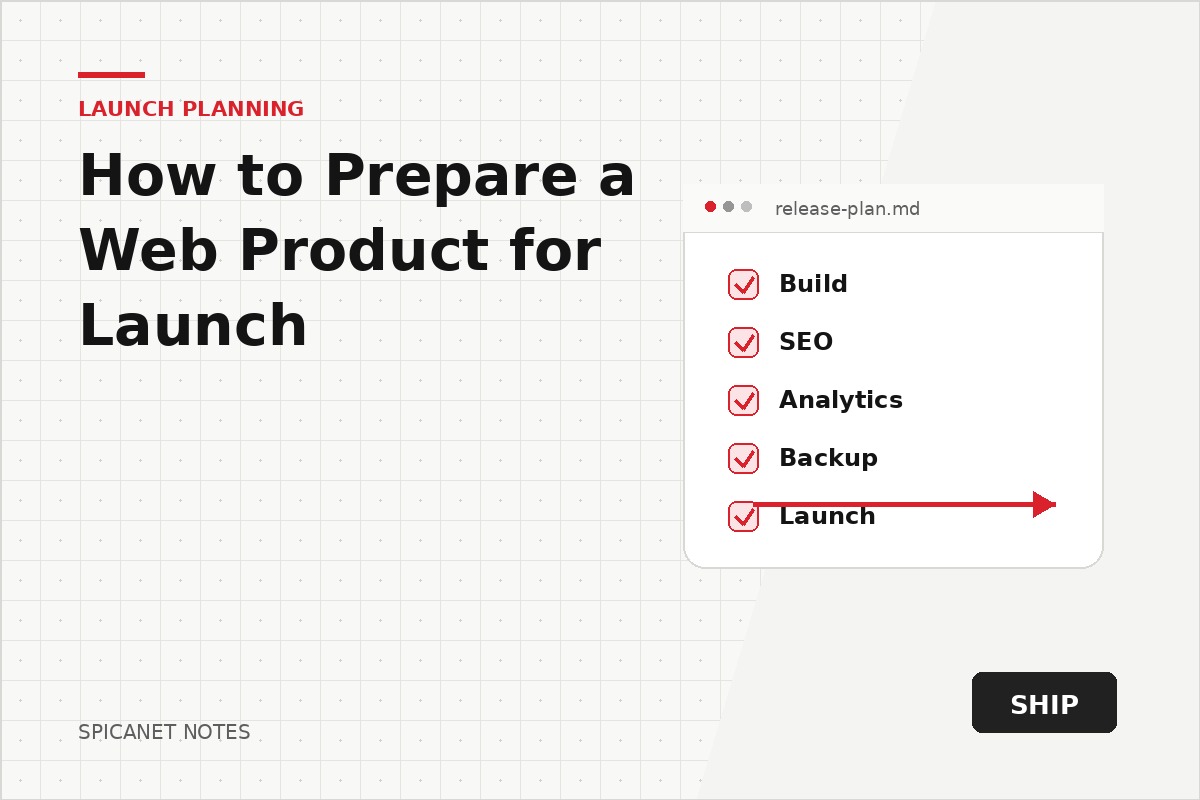 LAUNCH PLANNING

How to Prepare a Web Product for Launch

release-plan.md

Build

SEO

Analytics

Backup

Launch

SHIP

SPICANET NOTES